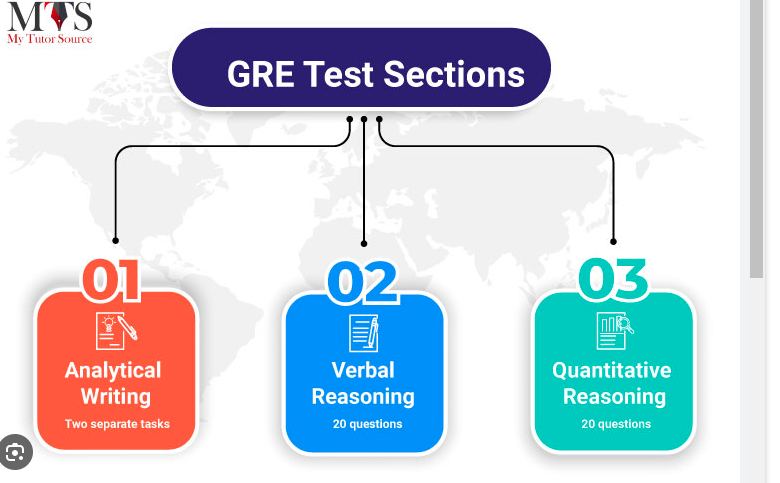 MTS
My Tutor Source

GRE Test Sections

01
Analytical Writing
Two separate tasks

02
Verbal Reasoning
20 questions

03
Quantitative Reasoning
20 questions